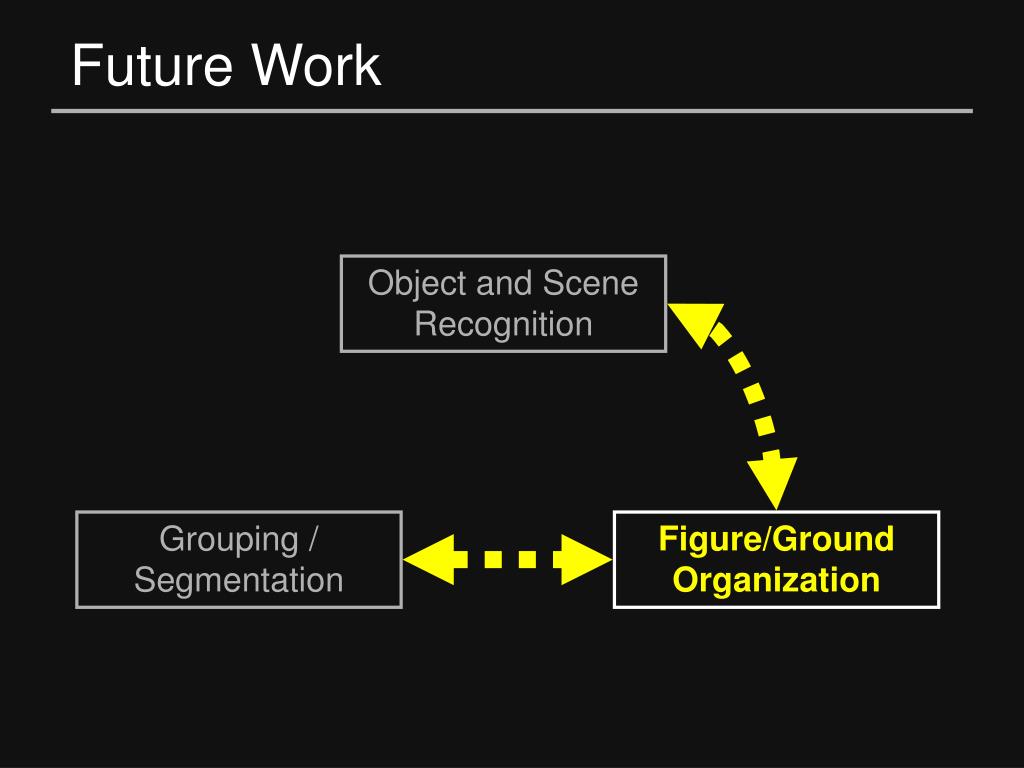 Future Work

Object and Scene Recognition

Grouping / Segmentation

Figure/Ground Organization